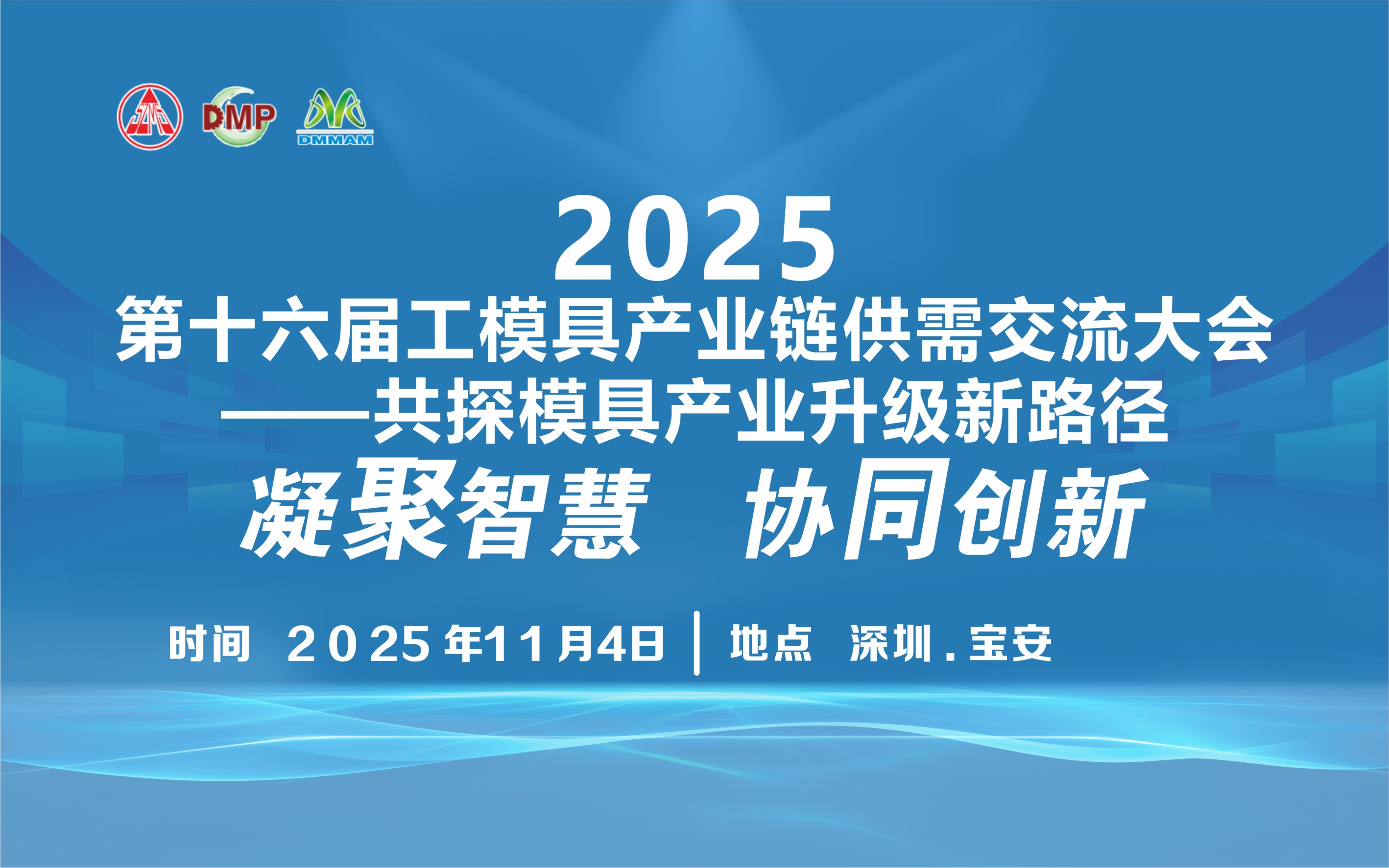 DMP DMMAM

2025

第十六届工模具产业链供需交流大会

——共探模具产业升级新路径

凝聚智慧 协同创新

时间 2025年11月4日 | 地点 深圳.宝安